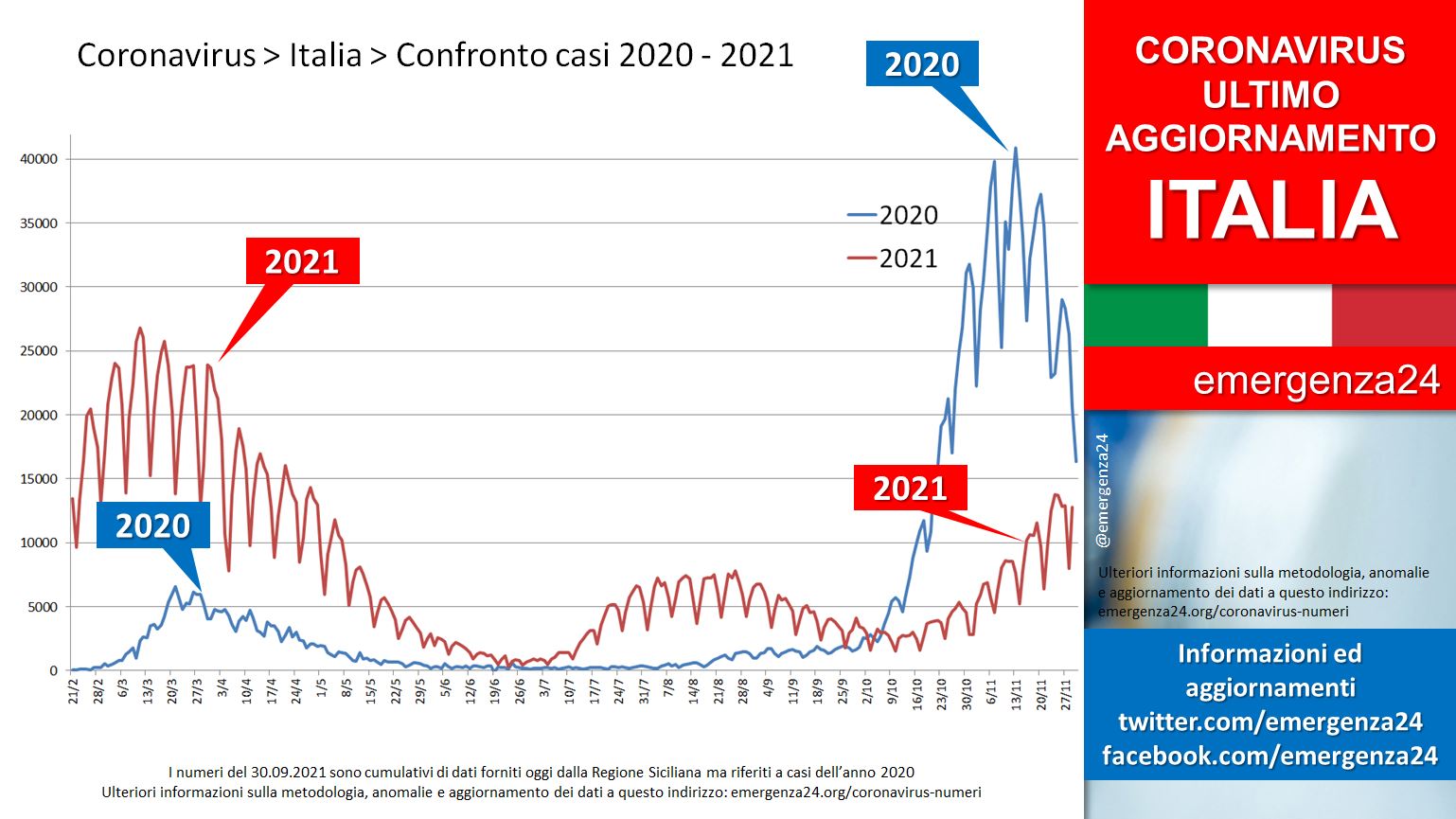 Coronavirus > Italia > Confronto casi 2020 - 2021

2020

2021

2020

2021

2020
2021

40000
35000
30000
25000
20000
15000
10000
5000
0

21/2 28/2 6/3 13/3 20/3 27/3 3/4 10/4 17/4 24/4 1/5 8/5 15/5 22/5 29/5 5/6 12/6 19/6 26/6 3/7 10/7 17/7 24/7 31/7 7/8 14/8 21/8 28/8 4/9 11/9 18/9 25/9 2/10 9/10 16/10 23/10 30/10 6/11 13/11 20/11 27/11

I numeri del 30.09.2021 sono cumulativi di dati forniti oggi dalla Regione Siciliana ma riferiti a casi dell'anno 2020
Ulteriori informazioni sulla metodologia, anomalie e aggiornamento dei dati a questo indirizzo: emergenza24.org/coronavirus-numeri

CORONAVIRUS ULTIMO AGGIORNAMENTO
ITALIA

emergenza24

@emergenza24

Ulteriori informazioni sulla metodologia, anomalie e aggiornamento dei dati a questo indirizzo: emergenza24.org/coronavirus-numeri

Informazioni ed aggiornamenti
twitter.com/emergenza24
facebook.com/emergenza24